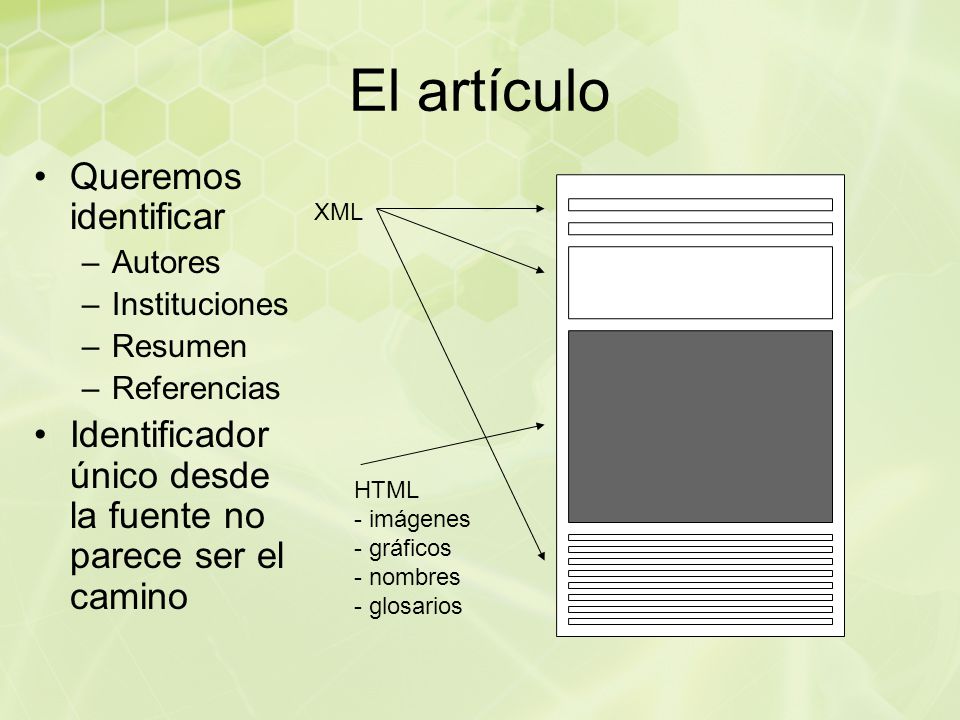 El artículo

• Queremos identificar
  – Autores
  – Instituciones
  – Resumen
  – Referencias
• Identificador único desde la fuente no parece ser el camino

XML

HTML
- imágenes
- gráficos
- nombres
- glosarios